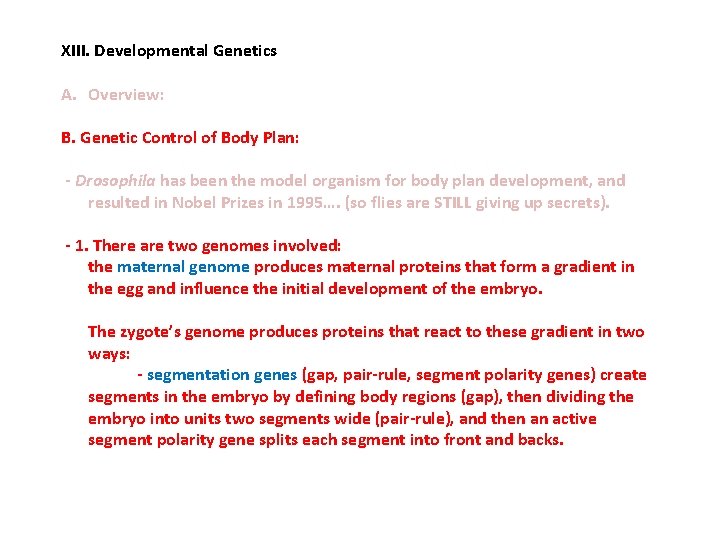 XIII. Developmental Genetics

A. Overview:

B. Genetic Control of Body Plan:

- Drosophila has been the model organism for body plan development, and resulted in Nobel Prizes in 1995…. (so flies are STILL giving up secrets).

- 1. There are two genomes involved:
the maternal genome produces maternal proteins that form a gradient in the egg and influence the initial development of the embryo.

The zygote's genome produces proteins that react to these gradient in two ways:
- segmentation genes (gap, pair-rule, segment polarity genes) create segments in the embryo by defining body regions (gap), then dividing the embryo into units two segments wide (pair-rule), and then an active segment polarity gene splits each segment into front and backs.